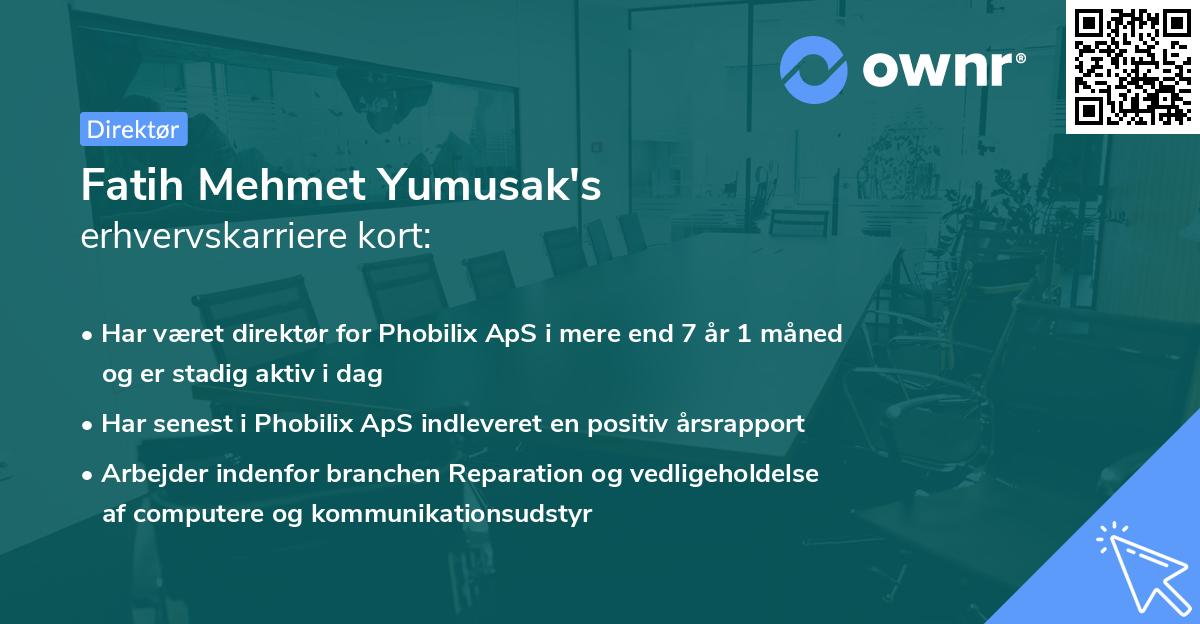 ownr®

Direktør

Fatih Mehmet Yumusak's
erhvervskarriere kort:

• Har været direktør for Phobilix ApS i mere end 7 år 1 måned og er stadig aktiv i dag

• Har senest i Phobilix ApS indleveret en positiv årsrapport

• Arbejder indenfor branchen Reparation og vedligeholdelse af computere og kommunikationsudstyr